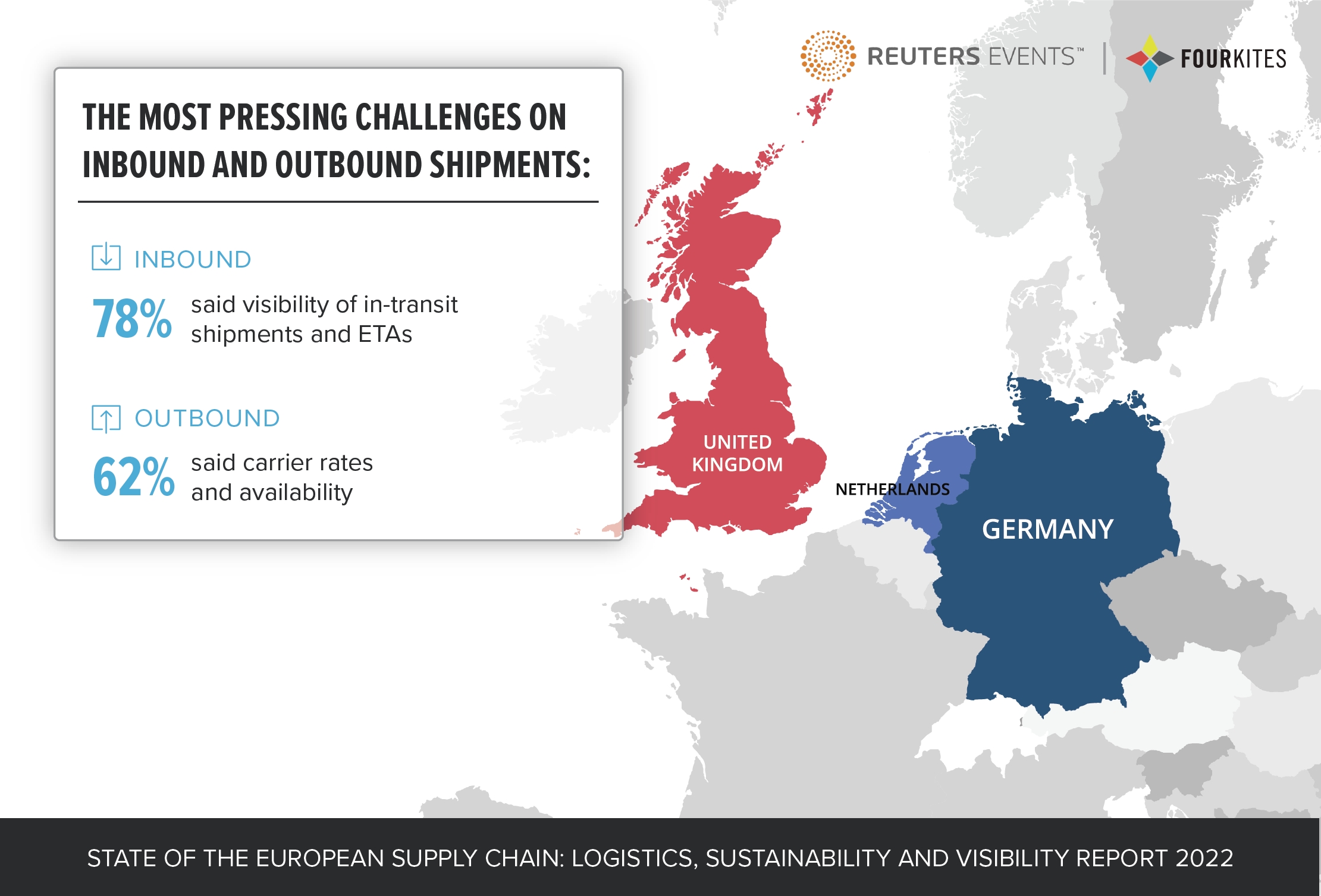 REUTERS EVENTS™ | FOURKITES

THE MOST PRESSING CHALLENGES ON INBOUND AND OUTBOUND SHIPMENTS:

INBOUND

78% said visibility of in-transit shipments and ETAs

OUTBOUND

62% said carrier rates and availability

UNITED KINGDOM

NETHERLANDS

GERMANY

STATE OF THE EUROPEAN SUPPLY CHAIN: LOGISTICS, SUSTAINABILITY AND VISIBILITY REPORT 2022